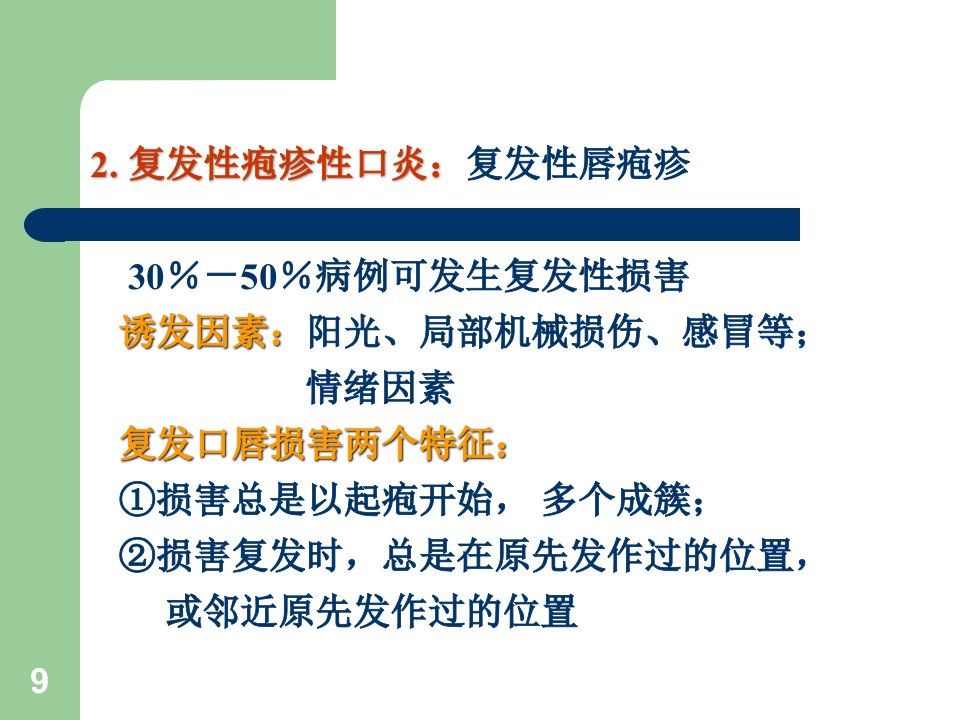 2. 复发性疱疹性口炎：复发性唇疱疹

30％－50％病例可发生复发性损害

诱发因素：阳光、局部机械损伤、感冒等；情绪因素

复发口唇损害两个特征：

①损害总是以起疱开始， 多个成簇；

②损害复发时，总是在原先发作过的位置，或邻近原先发作过的位置

9